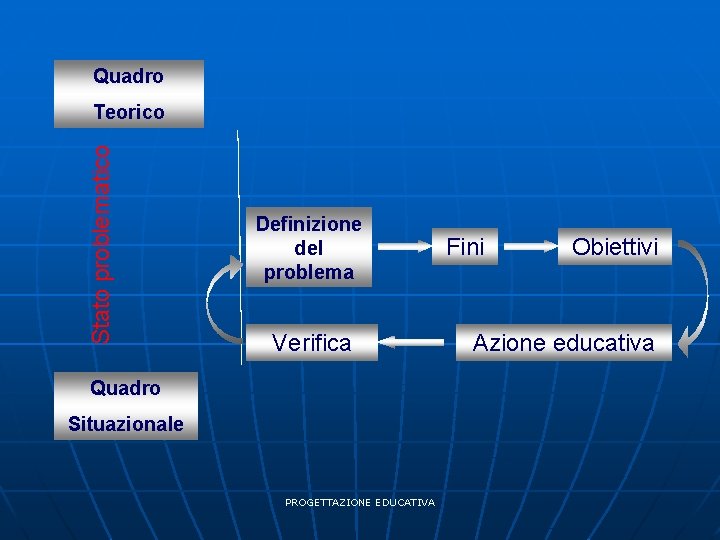 Quadro
Teorico

Stato problematico

Definizione del problema

Fini

Obiettivi

Azione educativa

Verifica

Quadro
Situazionale

PROGETTAZIONE EDUCATIVA